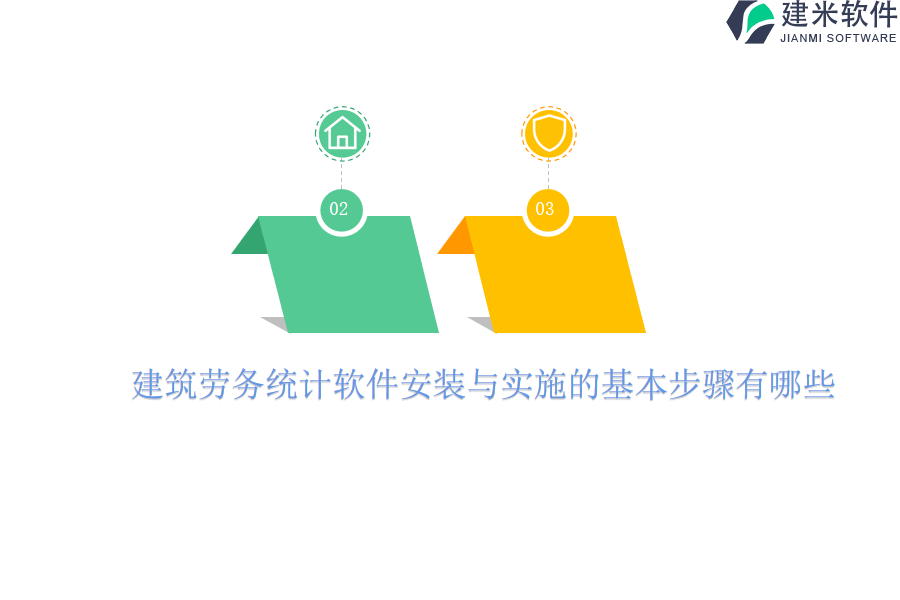 建米软件
JIANMI SOFTWARE

02

03

建筑劳务统计软件安装与实施的基本步骤有哪些